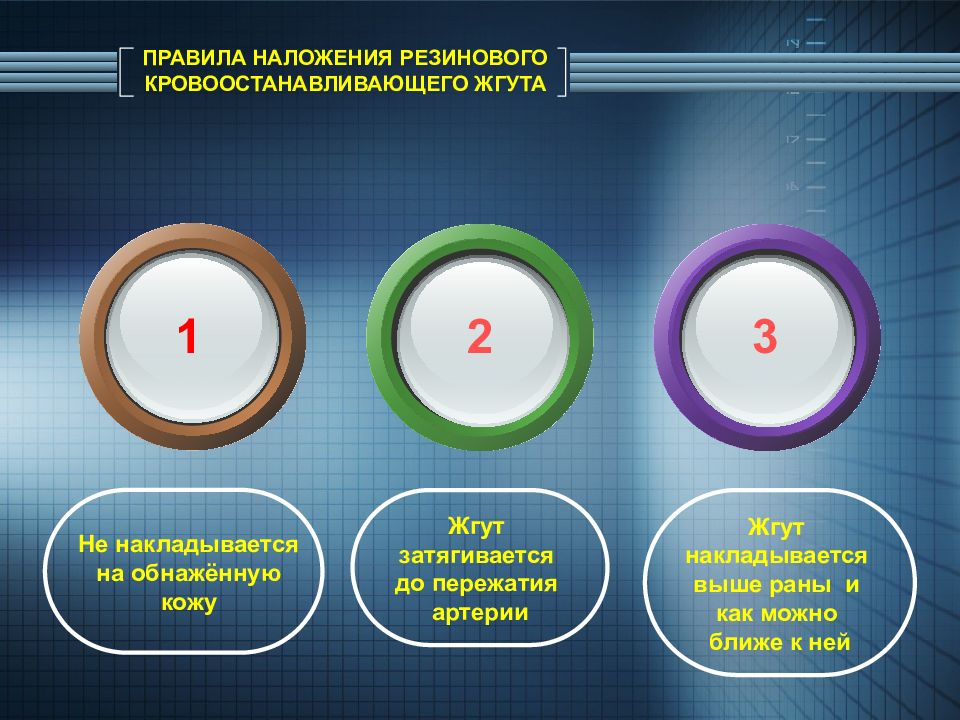 ПРАВИЛА НАЛОЖЕНИЯ РЕЗИНОВОГО КРОВООСТАНАВЛИВАЮЩЕГО ЖГУТА

1

2

3

Не накладывается на обнажённую кожу

Жгут затягивается до пережатия артерии

Жгут накладывается выше раны и как можно ближе к ней